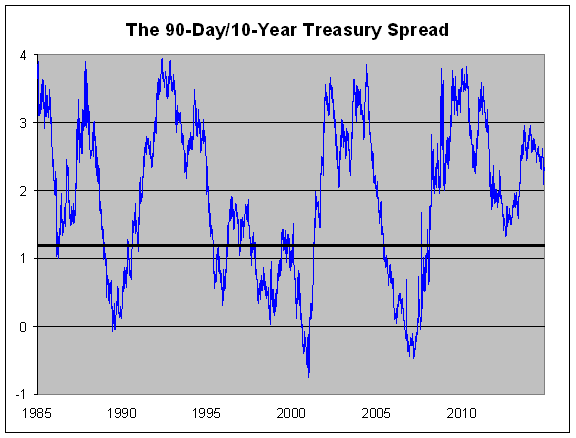 The 90-Day/10-Year Treasury Spread

4
3
2
1
0
-1

1985
1990
1995
2000
2005
2010